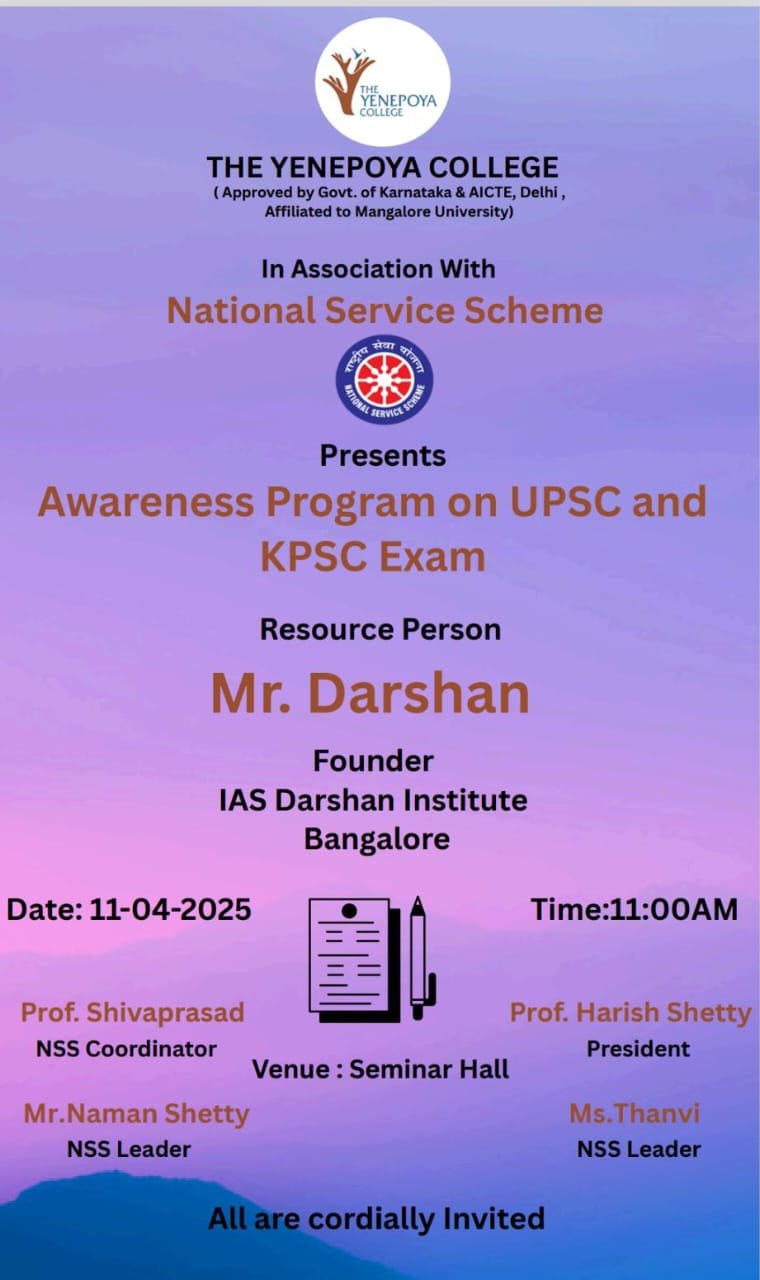 THE YENEPOYA COLLEGE

THE YENEPOYA COLLEGE
( Approved by Govt. of Karnataka & AICTE, Delhi , Affiliated to Mangalore University)

In Association With
National Service Scheme

राष्ट्रीय सेवा योजना
NATIONAL SERVICE SCHEME

Presents
Awareness Program on UPSC and KPSC Exam

Resource Person
Mr. Darshan
Founder
IAS Darshan Institute
Bangalore

Date: 11-04-2025

Time:11:00AM

Prof. Shivaprasad
NSS Coordinator

Venue : Seminar Hall

Prof. Harish Shetty
President

Mr.Naman Shetty
NSS Leader

Ms.Thanvi
NSS Leader

All are cordially Invited